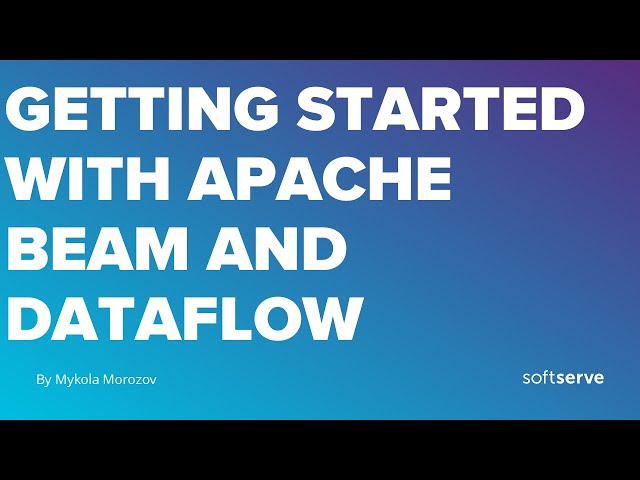 GETTING STARTED WITH APACHE BEAM AND DATAFLOW

By Mykola Morozov

softserve